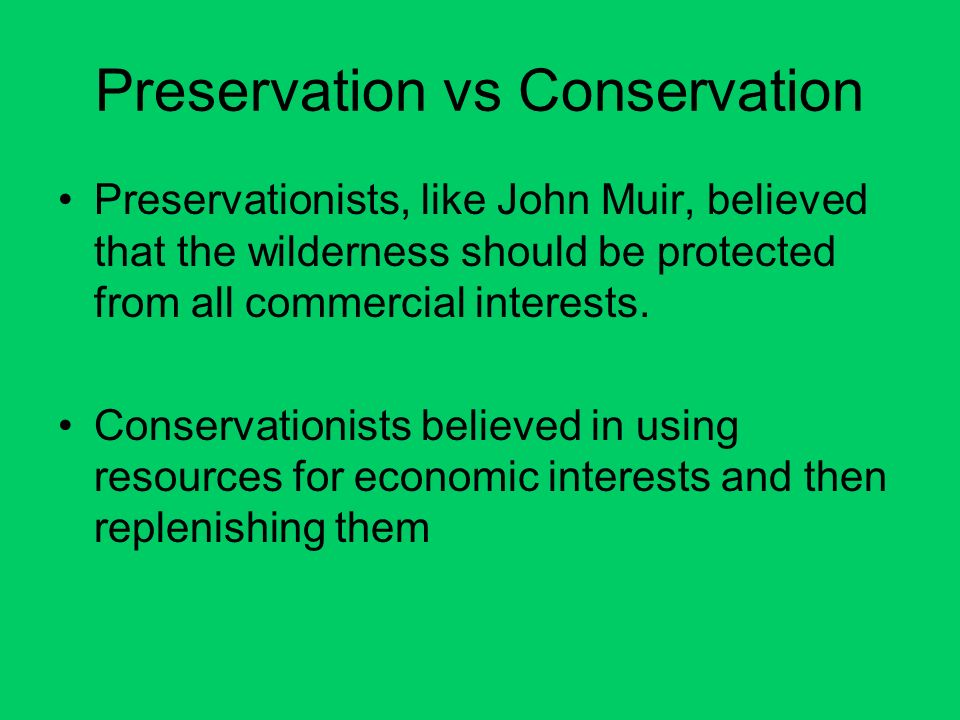 Preservation vs Conservation

• Preservationists, like John Muir, believed that the wilderness should be protected from all commercial interests.

• Conservationists believed in using resources for economic interests and then replenishing them